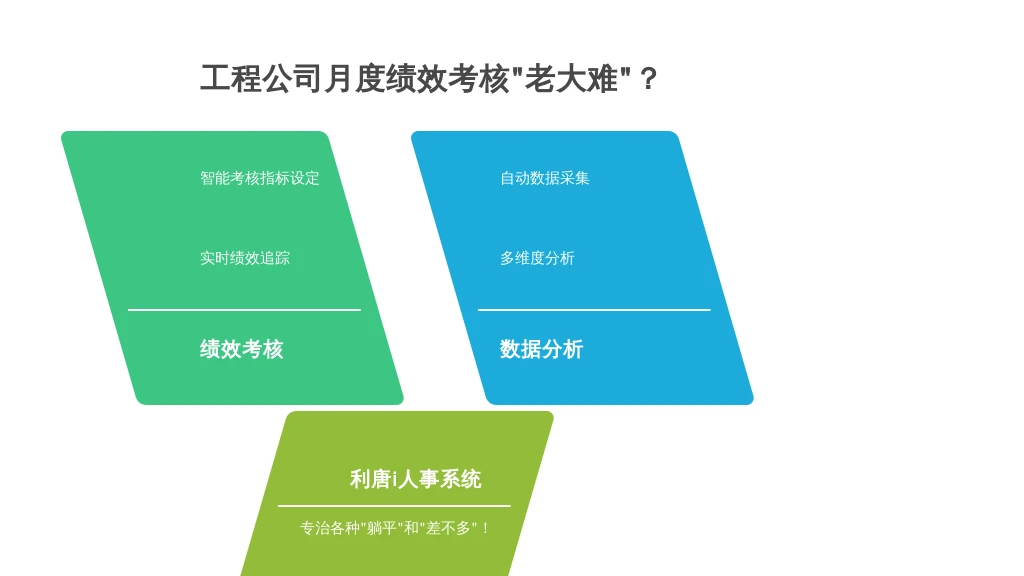 工程公司月度绩效考核"老大难"？

智能考核指标设定

实时绩效追踪

绩效考核

自动数据采集

多维度分析

数据分析

利唐i人事系统

专治各种"躺平"和"差不多"！